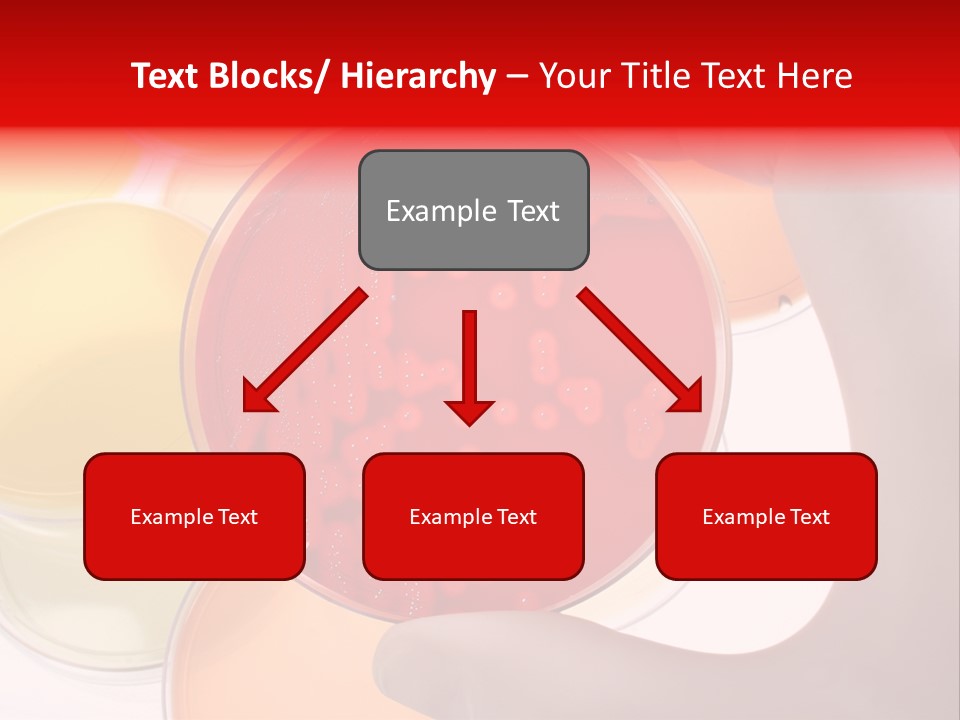 Text Blocks/ Hierarchy – Your Title Text Here

Example Text

Example Text

Example Text

Example Text